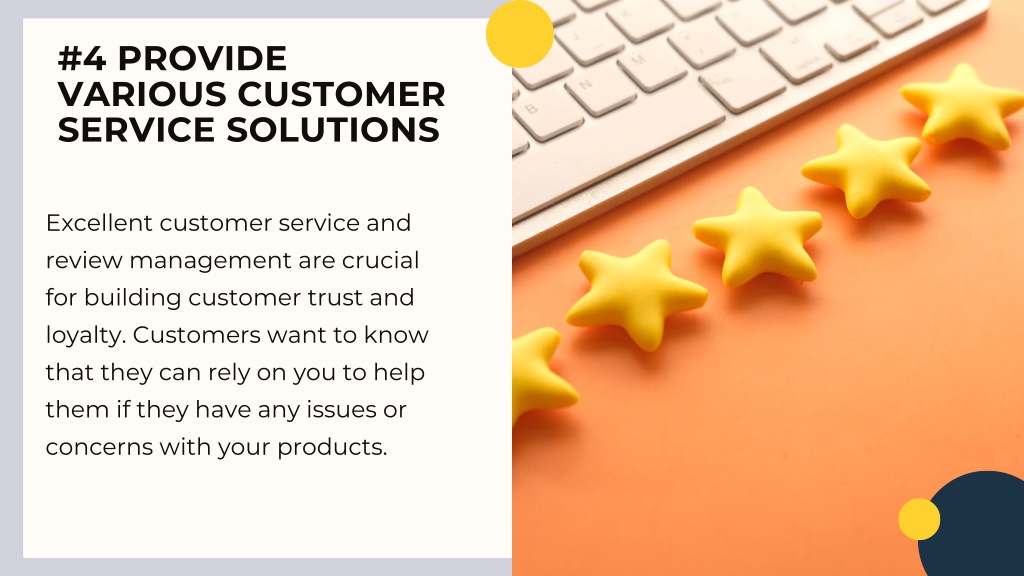 #4 PROVIDE VARIOUS CUSTOMER SERVICE SOLUTIONS

Excellent customer service and review management are crucial for building customer trust and loyalty. Customers want to know that they can rely on you to help them if they have any issues or concerns with your products.